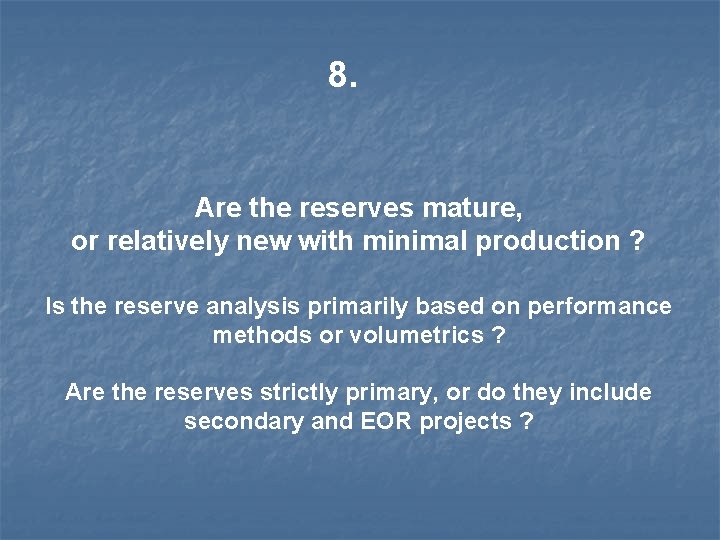 8.

Are the reserves mature, or relatively new with minimal production ?

Is the reserve analysis primarily based on performance methods or volumetrics ?

Are the reserves strictly primary, or do they include secondary and EOR projects ?